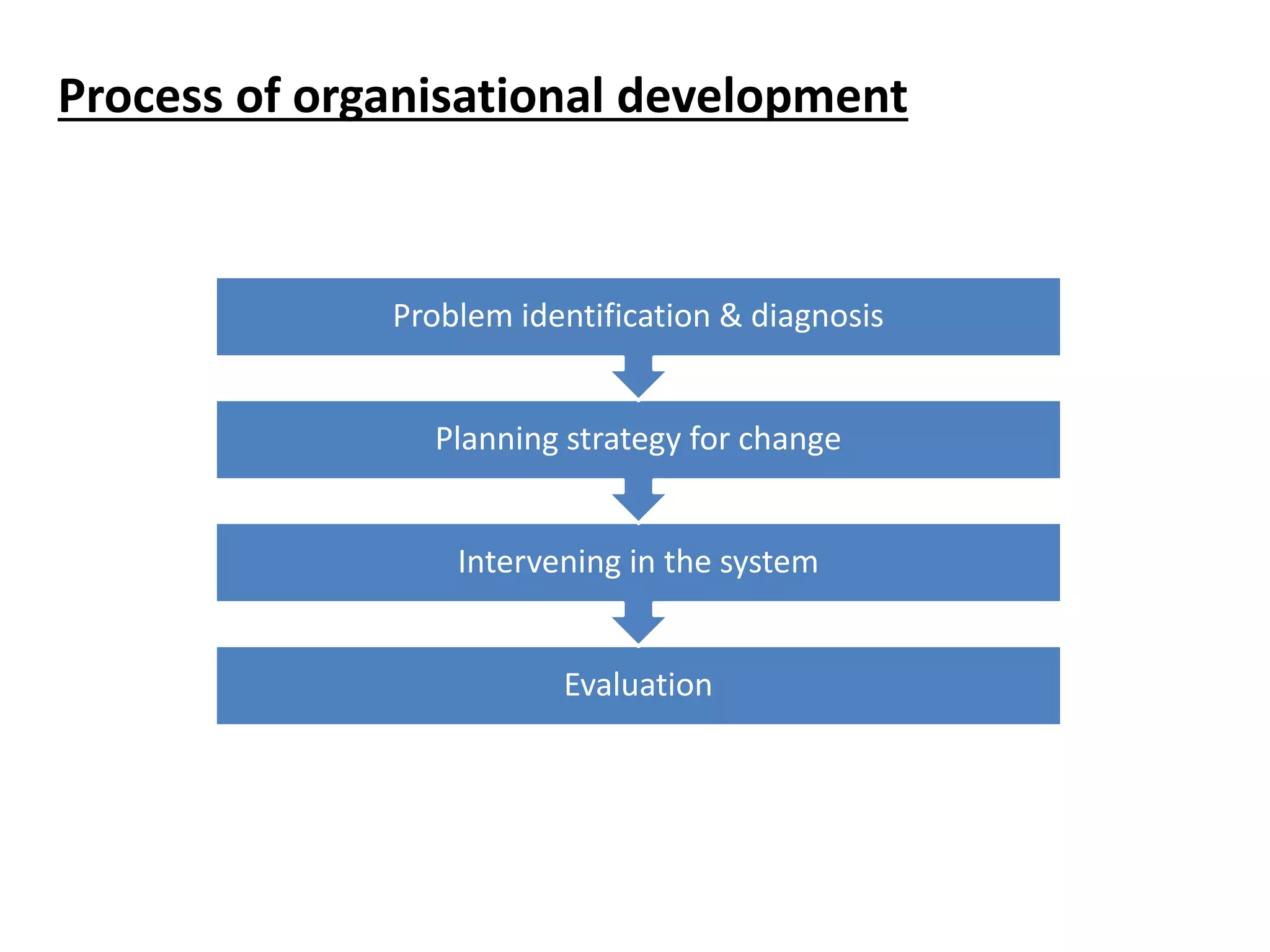 Process of organisational development

Problem identification & diagnosis

Planning strategy for change

Intervening in the system

Evaluation